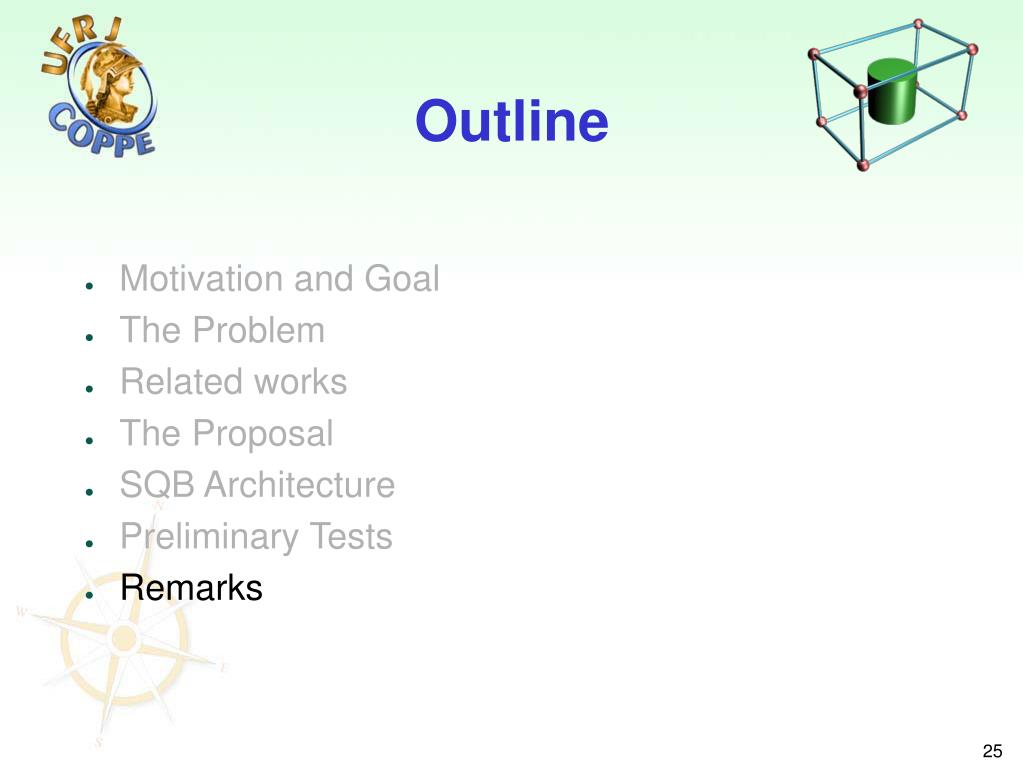 UFRJ
COPPE

Outline

- Motivation and Goal
- The Problem
- Related works
- The Proposal
- SQB Architecture
- Preliminary Tests
- Remarks

25